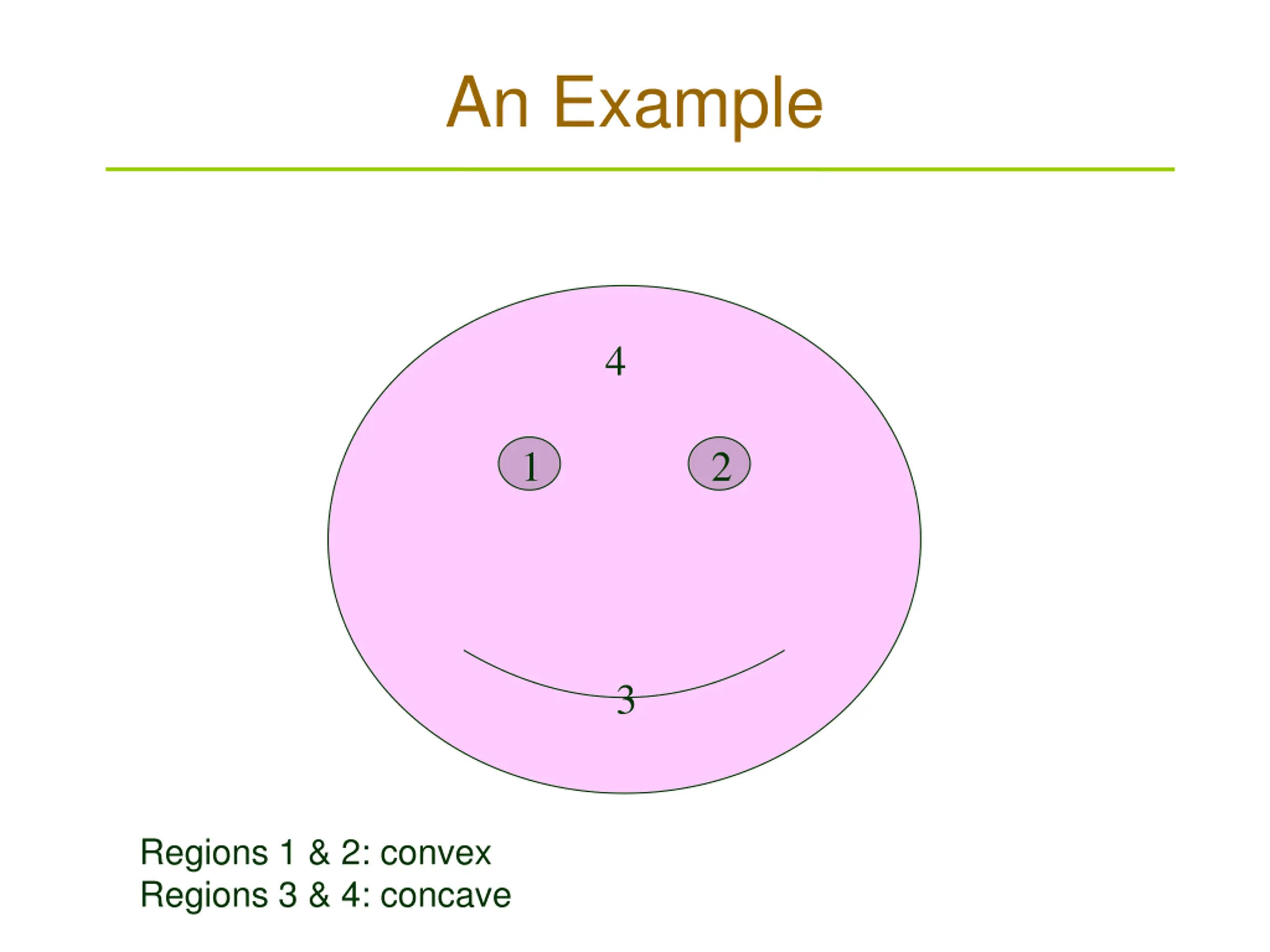 An Example

4

1

2

3

Regions 1 & 2: convex
Regions 3 & 4: concave